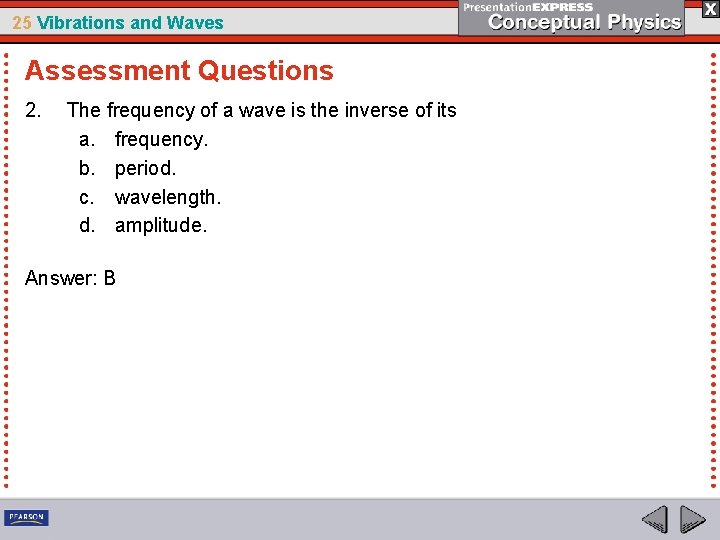 25 Vibrations and Waves

PresentationEXPRESS
Conceptual Physics

X

Assessment Questions

2. The frequency of a wave is the inverse of its
a. frequency.
b. period.
c. wavelength.
d. amplitude.

Answer: B

PEARSON